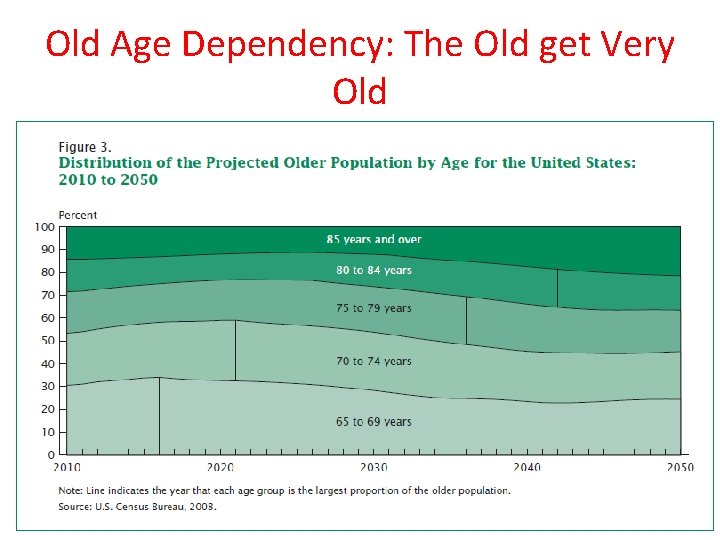 Old Age Dependency: The Old get Very Old

Figure 3.
Distribution of the Projected Older Population by Age for the United States: 2010 to 2050

Percent
100
90
80
70
60
50
40
30
20
10
0

85 years and over
80 to 84 years
75 to 79 years
70 to 74 years
65 to 69 years

2010
2020
2030
2040
2050

Note: Line indicates the year that each age group is the largest proportion of the older population.
Source: U.S. Census Bureau, 2008.